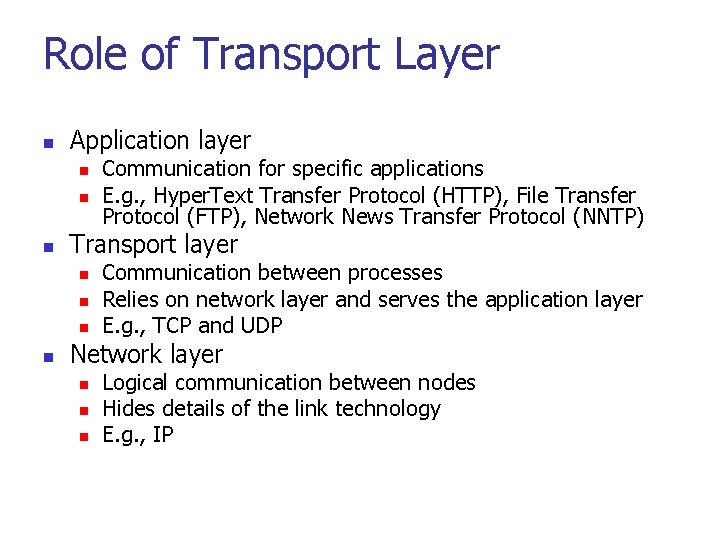 Role of Transport Layer

- Application layer
  - Communication for specific applications
  - E.g., HyperText Transfer Protocol (HTTP), File Transfer Protocol (FTP), Network News Transfer Protocol (NNTP)
- Transport layer
  - Communication between processes
  - Relies on network layer and serves the application layer
  - E.g., TCP and UDP
- Network layer
  - Logical communication between nodes
  - Hides details of the link technology
  - E.g., IP